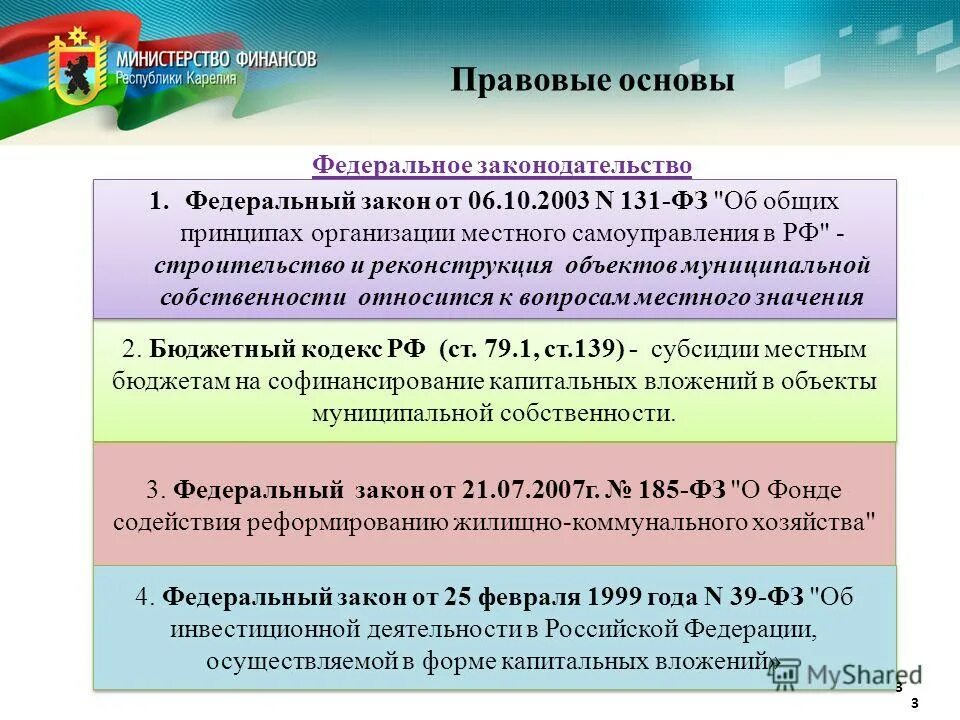 МИНИСТЕРСТВО ФИНАНСОВ
Республики Карелия

Правовые основы

Федеральное законодательство

1. Федеральный закон от 06.10.2003 N 131-ФЗ "Об общих принципах организации местного самоуправления в РФ" - строительство и реконструкция объектов муниципальной собственности относится к вопросам местного значения

2. Бюджетный кодекс РФ (ст. 79.1, ст.139) - субсидии местным бюджетам на софинансирование капитальных вложений в объекты муниципальной собственности.

3. Федеральный закон от 21.07.2007г. № 185-ФЗ "О Фонде содействия реформированию жилищно-коммунального хозяйства"

4. Федеральный закон от 25 февраля 1999 года N 39-ФЗ "Об инвестиционной деятельности в Российской Федерации, осуществляемой в форме капитальных вложений»

MyShared

3

3